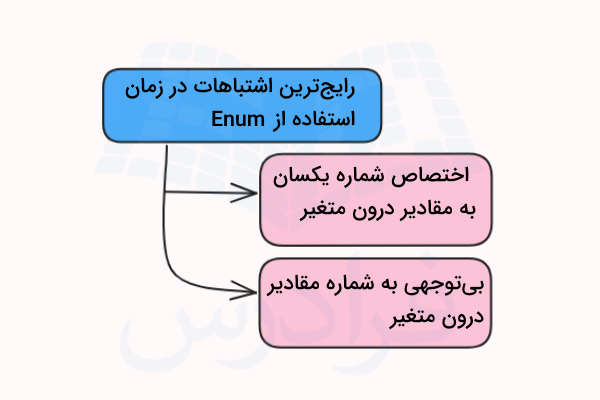 رایج‌ترین اشتباهات در زمان استفاده از Enum

اختصاص شماره یکسان به مقادیر درون متغیر

بی‌توجهی به شماره مقادیر درون متغیر

فرادرس